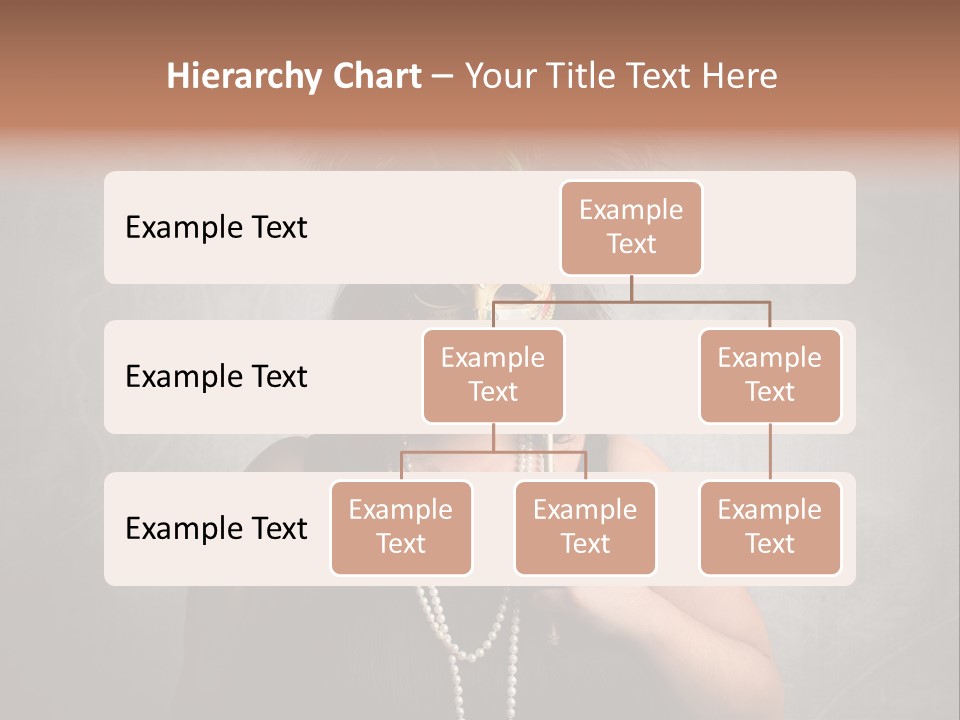 Hierarchy Chart – Your Title Text Here

Example Text

Example Text

Example Text

Example Text

Example Text

Example Text

Example Text

Example Text

Example Text